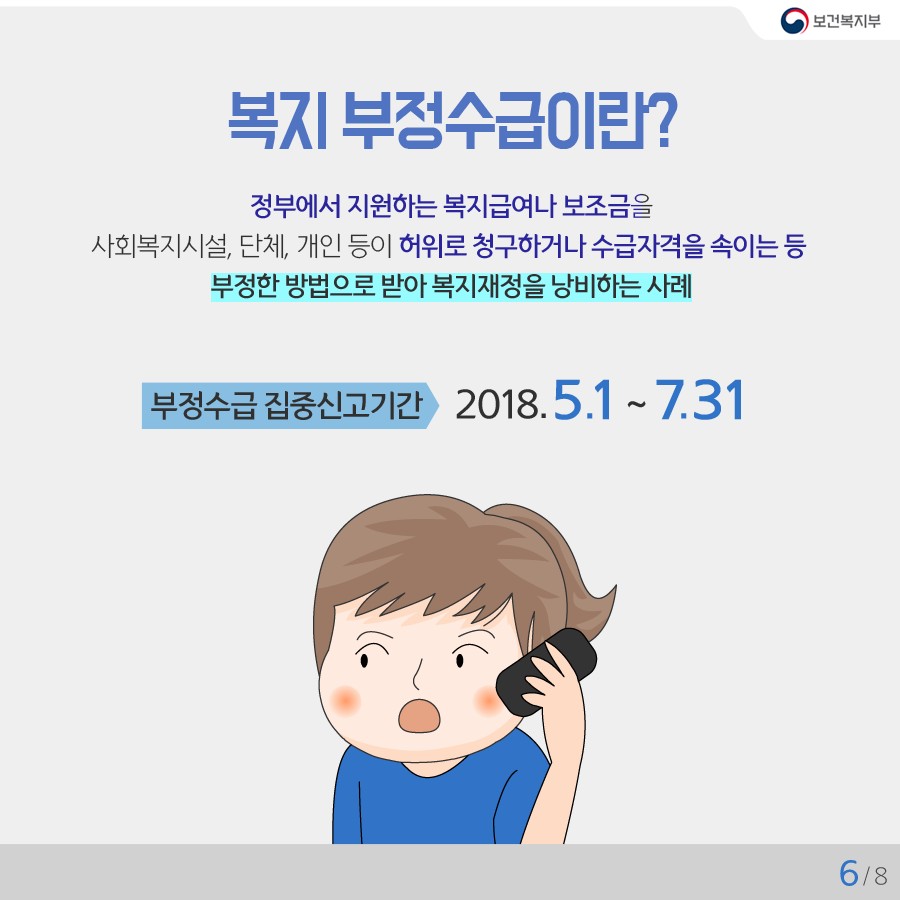 보건복지부

복지 부정수급이란?

정부에서 지원하는 복지급여나 보조금을
사회복지시설, 단체, 개인 등이 허위로 청구하거나 수급자격을 속이는 등
부정한 방법으로 받아 복지재정을 낭비하는 사례

부정수급 집중신고기간 2018. 5.1 ~ 7.31

6/8